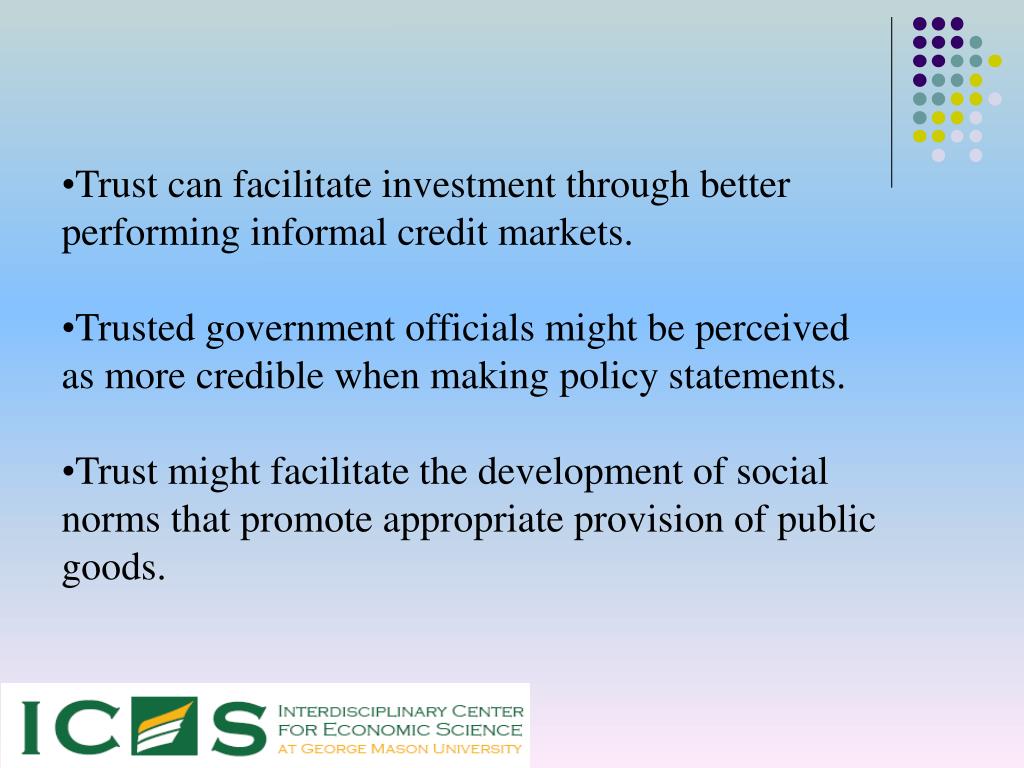 •Trust can facilitate investment through better performing informal credit markets.

•Trusted government officials might be perceived as more credible when making policy statements.

•Trust might facilitate the development of social norms that promote appropriate provision of public goods.

ICES INTERDISCIPLINARY CENTER FOR ECONOMIC SCIENCE AT GEORGE MASON UNIVERSITY